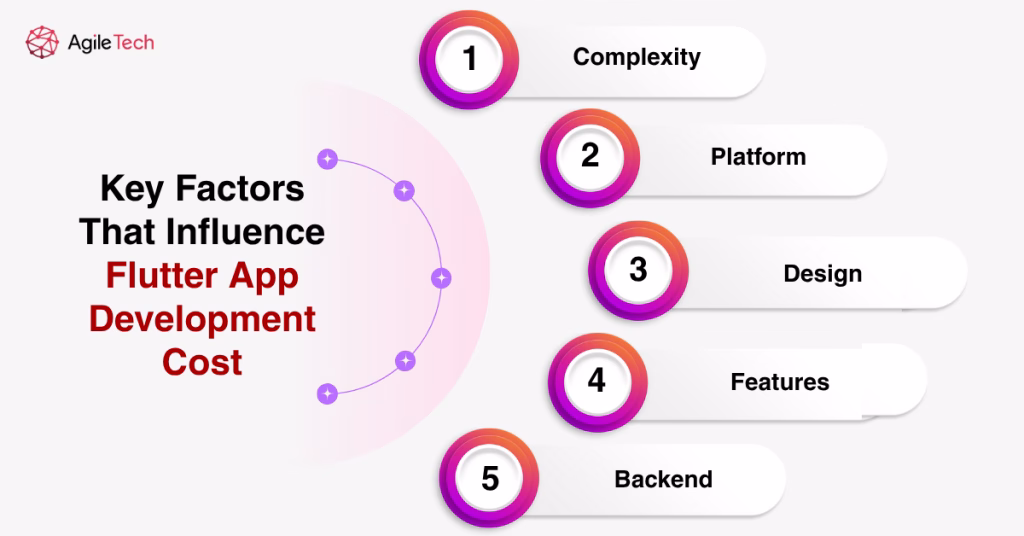 AgileTech

Key Factors That Influence Flutter App Development Cost

1 Complexity

2 Platform

3 Design

4 Features

5 Backend